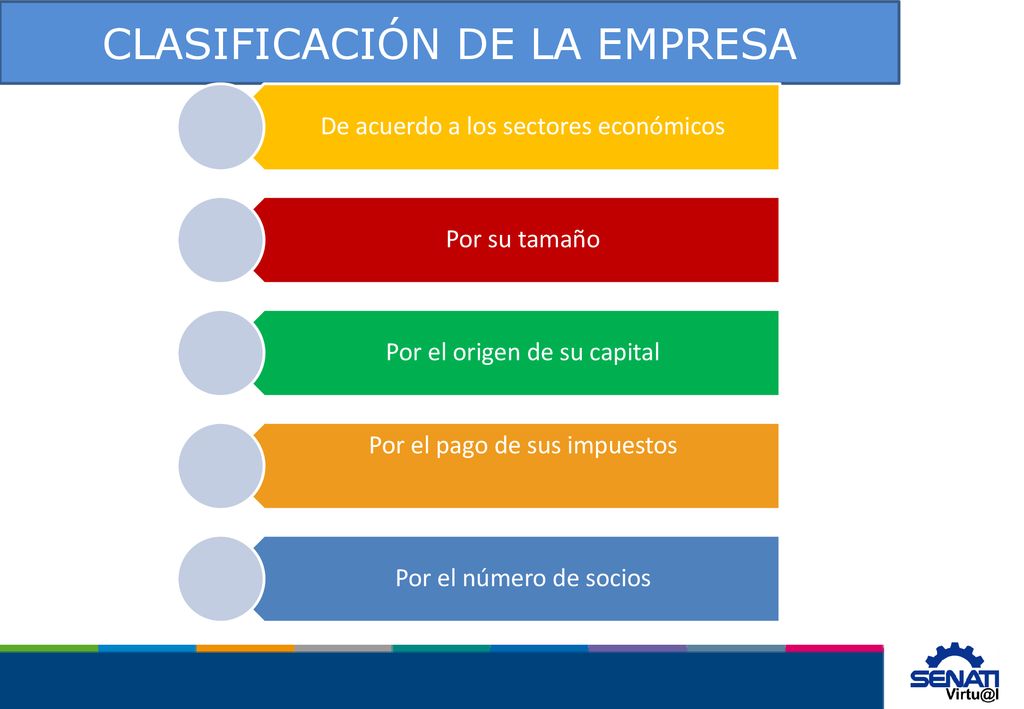 CLASIFICACIÓN DE LA EMPRESA

De acuerdo a los sectores económicos

Por su tamaño

Por el origen de su capital

Por el pago de sus impuestos

Por el número de socios

SENATI
Virtu@l